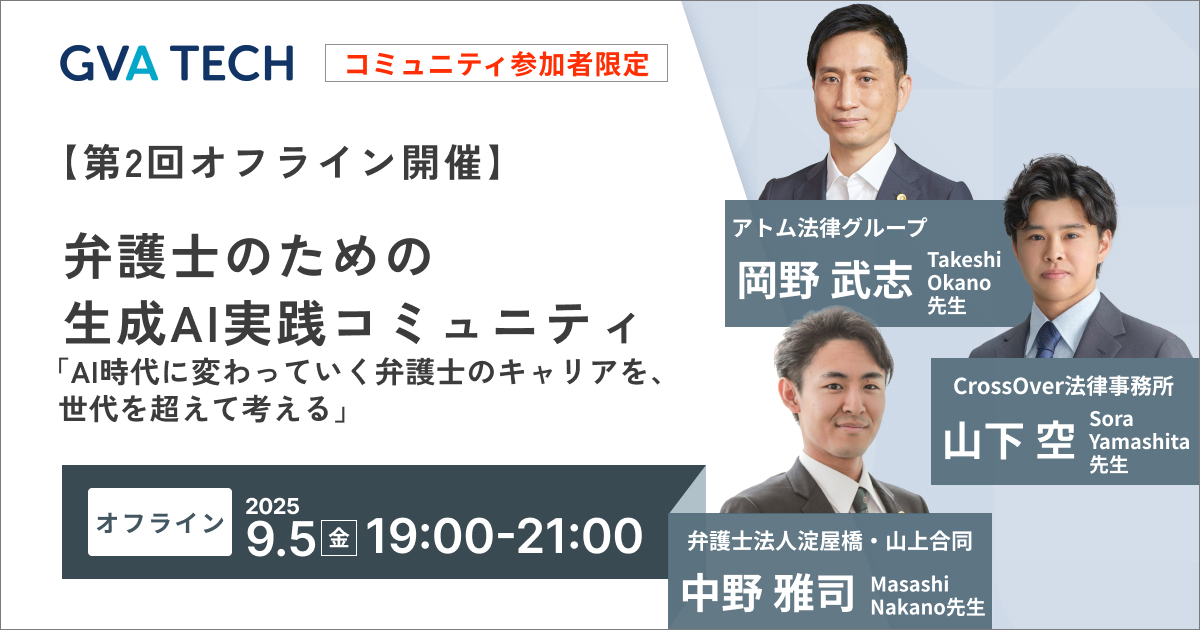 GVA TECH

コミュニティ参加者限定

【第2回オフライン開催】

弁護士のための
生成AI実践コミュニティ
「AI時代に変わっていく弁護士のキャリアを、世代を超えて考える」

オフライン

2025
9.5 金 19:00-21:00

アトム法律グループ
岡野 武志
Takeshi Okano 先生

CrossOver法律事務所
山下 空
Sora Yamashita 先生

弁護士法人淀屋橋・山上合同
中野 雅司
Masashi Nakano先生